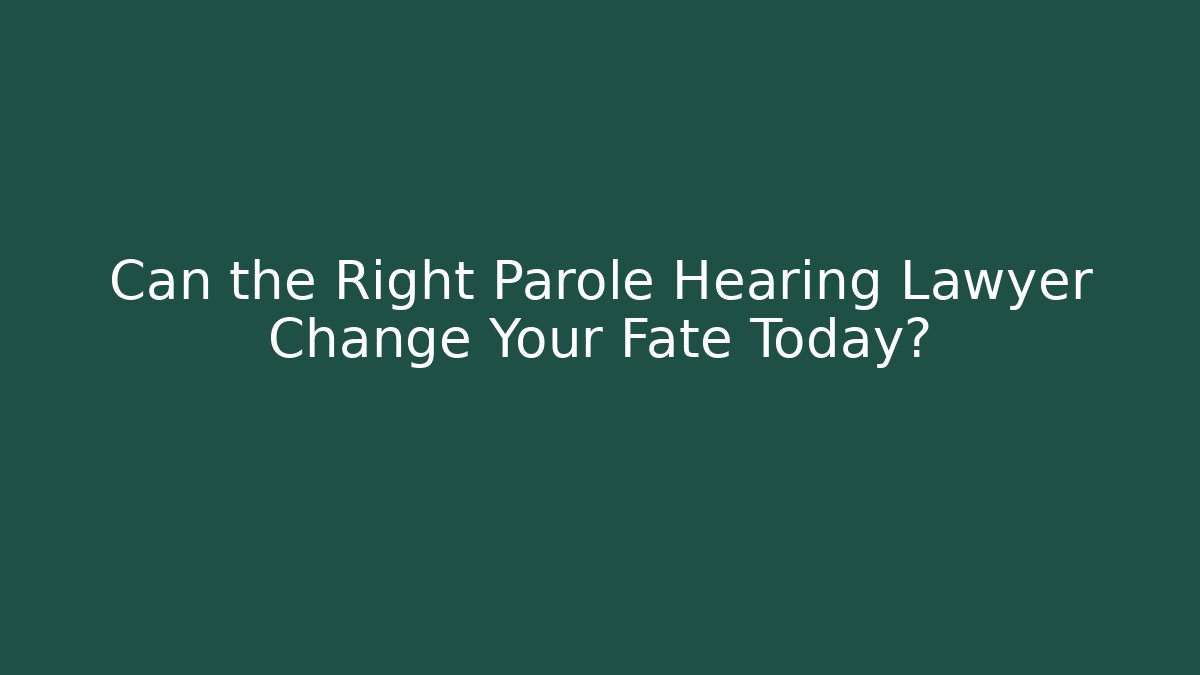 Can the Right Parole Hearing Lawyer Change Your Fate Today?